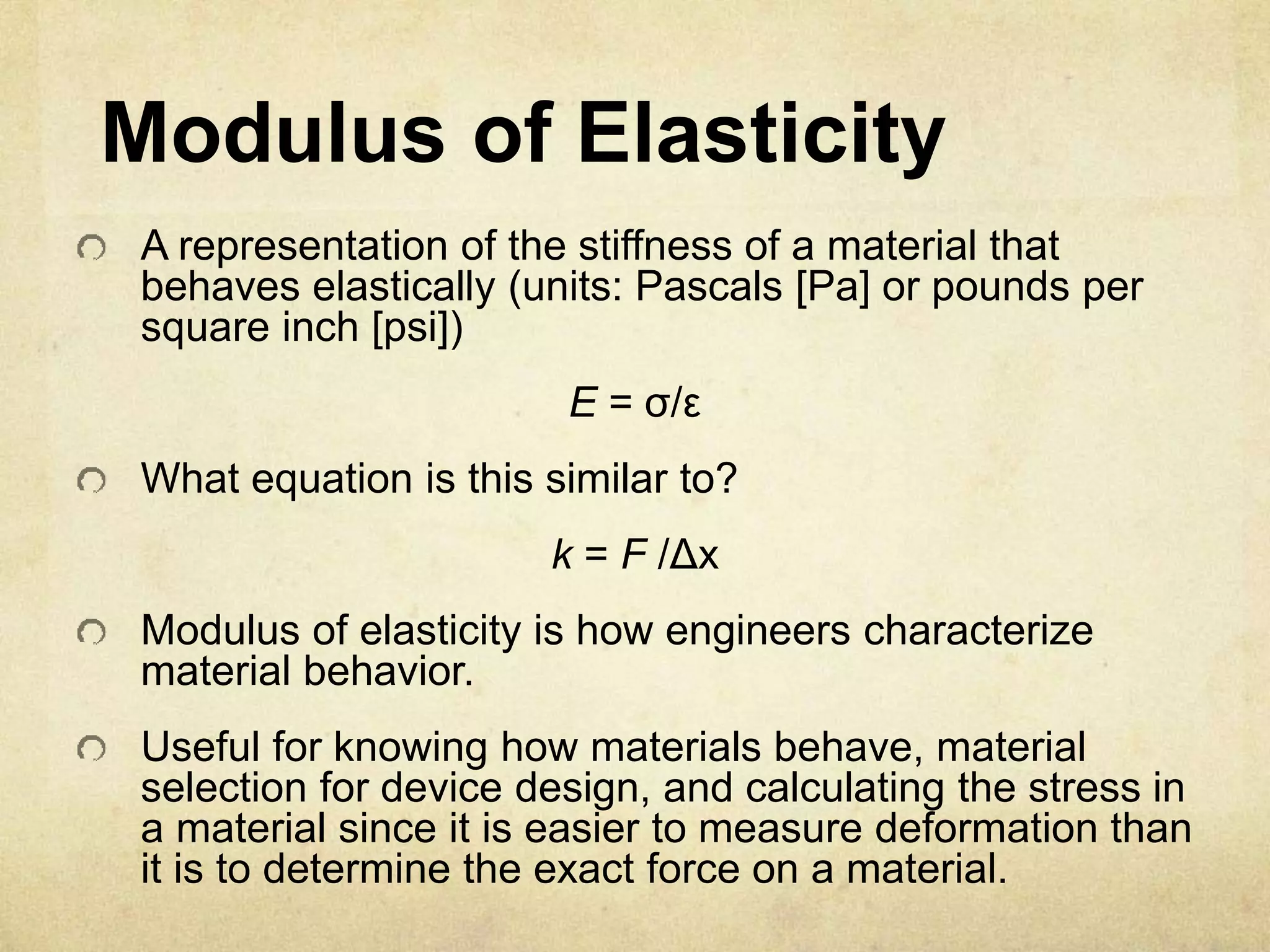 Modulus of Elasticity

A representation of the stiffness of a material that behaves elastically (units: Pascals [Pa] or pounds per square inch [psi])

$E = \sigma/\varepsilon$

What equation is this similar to?

$k = F/\Delta x$

Modulus of elasticity is how engineers characterize material behavior.

Useful for knowing how materials behave, material selection for device design, and calculating the stress in a material since it is easier to measure deformation than it is to determine the exact force on a material.